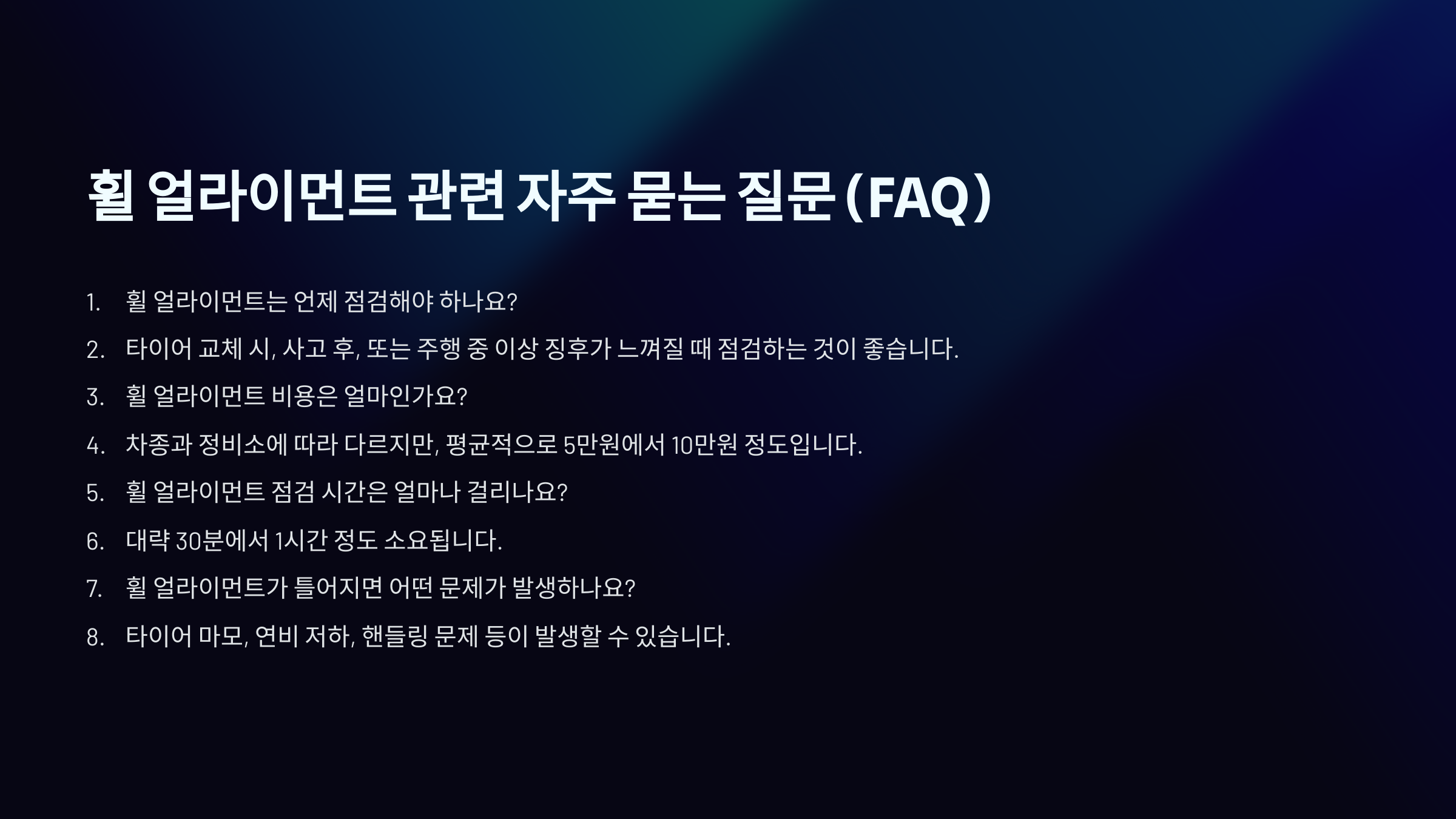 휠 얼라이먼트 관련 자주 묻는 질문 (FAQ)

1. 휠 얼라이먼트는 언제 점검해야 하나요?
2. 타이어 교체 시, 사고 후, 또는 주행 중 이상 징후가 느껴질 때 점검하는 것이 좋습니다.
3. 휠 얼라이먼트 비용은 얼마인가요?
4. 차종과 정비소에 따라 다르지만, 평균적으로 5만원에서 10만원 정도입니다.
5. 휠 얼라이먼트 점검 시간은 얼마나 걸리나요?
6. 대략 30분에서 1시간 정도 소요됩니다.
7. 휠 얼라이먼트가 틀어지면 어떤 문제가 발생하나요?
8. 타이어 마모, 연비 저하, 핸들링 문제 등이 발생할 수 있습니다.